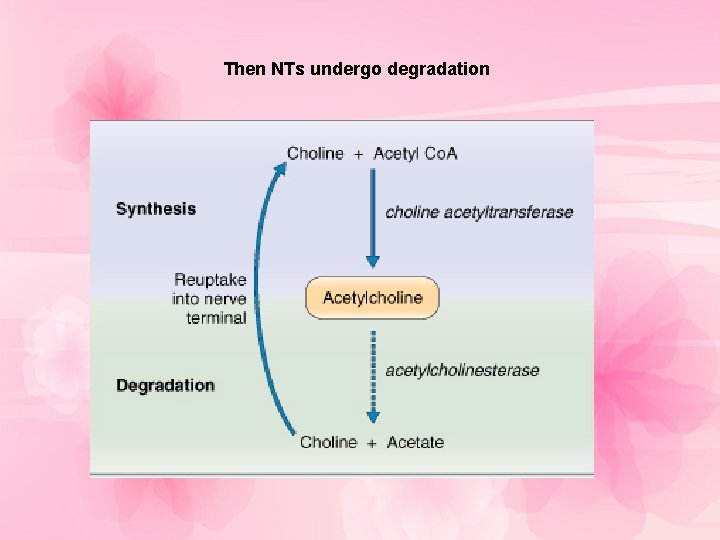 Then NTs undergo degradation

Choline + Acetyl CoA

Synthesis

choline acetyltransferase

Reuptake into nerve terminal

Acetylcholine

acetylcholinesterase

Degradation

Choline + Acetate